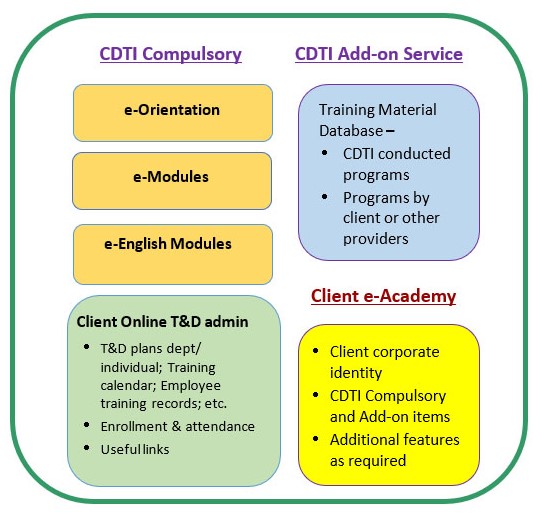 CDTI Compulsory

e-Orientation

e-Modules

e-English Modules

Client Online T&D admin

- T&D plans dept/ individual; Training calendar; Employee training records; etc.
- Enrollment & attendance
- Useful links

CDTI Add-on Service

Training Material Database –

- CDTI conducted programs
- Programs by client or other providers

Client e-Academy

- Client corporate identity
- CDTI Compulsory and Add-on items
- Additional features as required